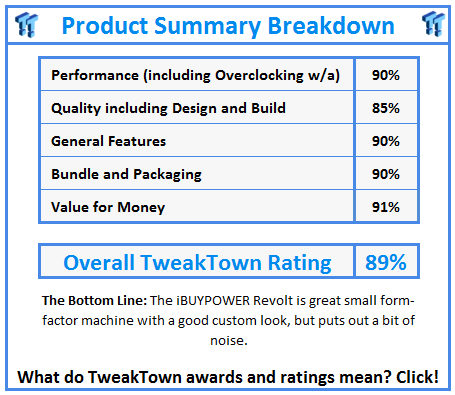 Product Summary Breakdown

| Performance (including Overclocking w/a) | 90% |
|---|---|
| Quality including Design and Build | 85% |
| General Features | 90% |
| Bundle and Packaging | 90% |
| Value for Money | 91% |

| Overall TweakTown Rating | 89% |
|---|---|

The Bottom Line: The iBUYPOWER Revolt is great small form-factor machine with a good custom look, but puts out a bit of noise.

What do TweakTown awards and ratings mean? Click!